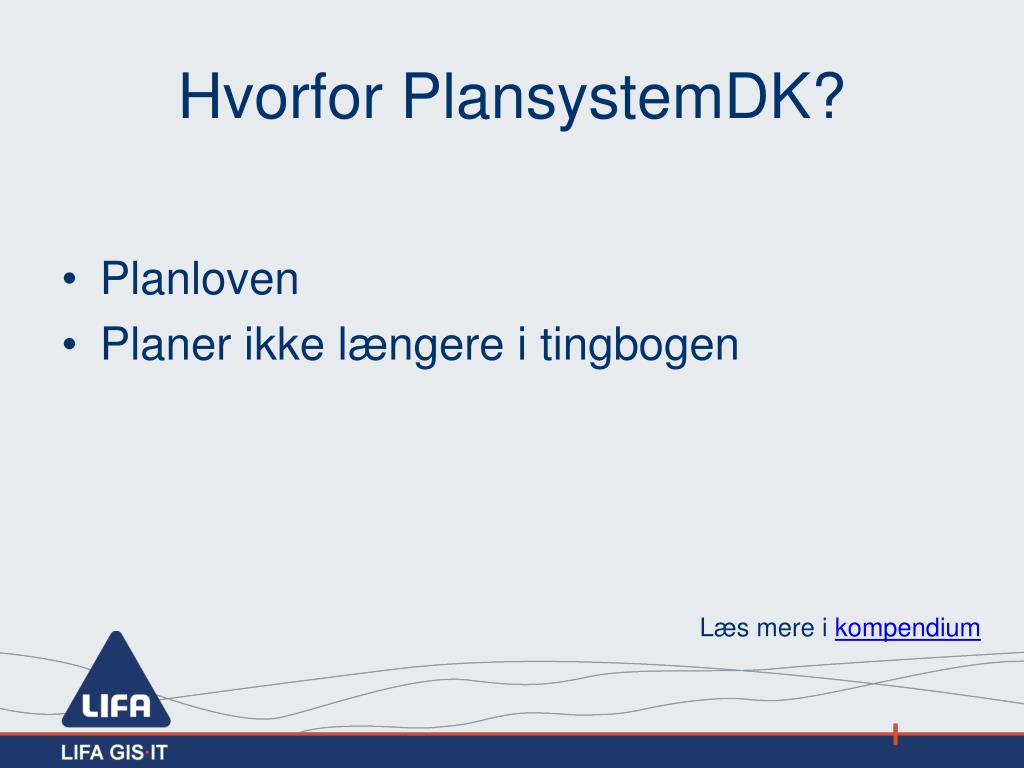 Hvorfor PlansystemDK?

• Planloven
• Planer ikke længere i tingbogen

Læs mere i kompendium

LIFA

LIFA GIS·IT